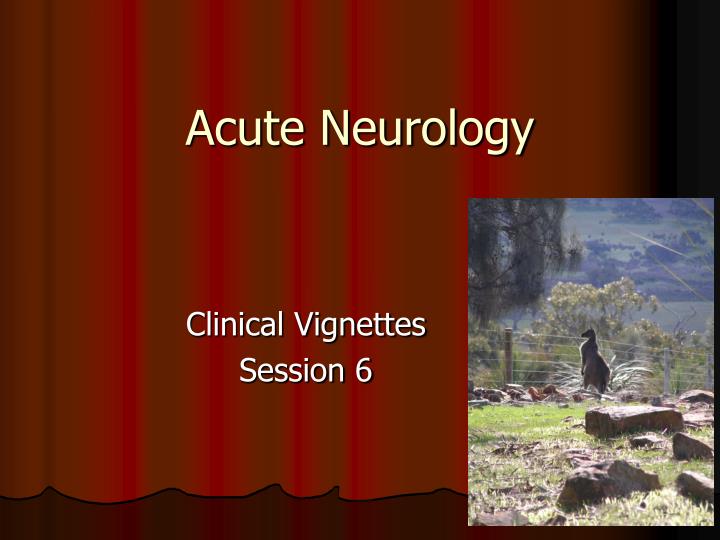 Acute Neurology

Clinical Vignettes
Session 6